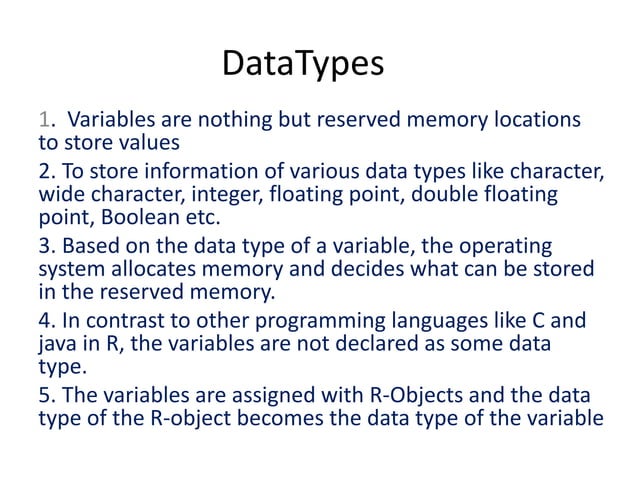 DataTypes

1. Variables are nothing but reserved memory locations to store values

2. To store information of various data types like character, wide character, integer, floating point, double floating point, Boolean etc.

3. Based on the data type of a variable, the operating system allocates memory and decides what can be stored in the reserved memory.

4. In contrast to other programming languages like C and java in R, the variables are not declared as some data type.

5. The variables are assigned with R-Objects and the data type of the R-object becomes the data type of the variable